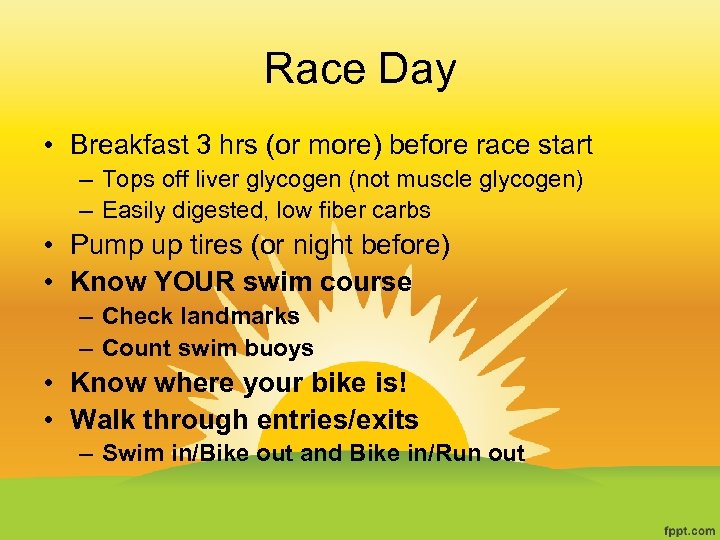 Race Day

• Breakfast 3 hrs (or more) before race start
– Tops off liver glycogen (not muscle glycogen)
– Easily digested, low fiber carbs
• Pump up tires (or night before)
• Know YOUR swim course
– Check landmarks
– Count swim buoys
• Know where your bike is!
• Walk through entries/exits
– Swim in/Bike out and Bike in/Run out

fppt.com